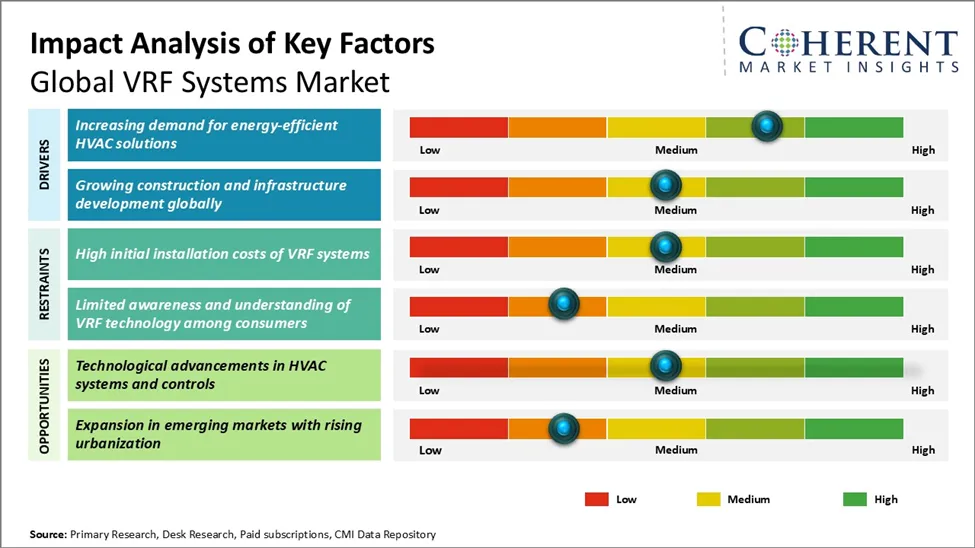 Impact Analysis of Key Factors
Global VRF Systems Market

COHERENT
MARKET INSIGHTS

DRIVERS

Increasing demand for energy-efficient HVAC solutions

Low Medium High

Growing construction and infrastructure development globally

Low Medium High

RESTRAINTS

High initial installation costs of VRF systems

Low Medium High

Limited awareness and understanding of VRF technology among consumers

Low Medium High

OPPORTUNITIES

Technological advancements in HVAC systems and controls

Low Medium High

Expansion in emerging markets with rising urbanization

Low Medium High

Low Medium High

Source: Primary Research, Desk Research, Paid subscriptions, CMI Data Repository